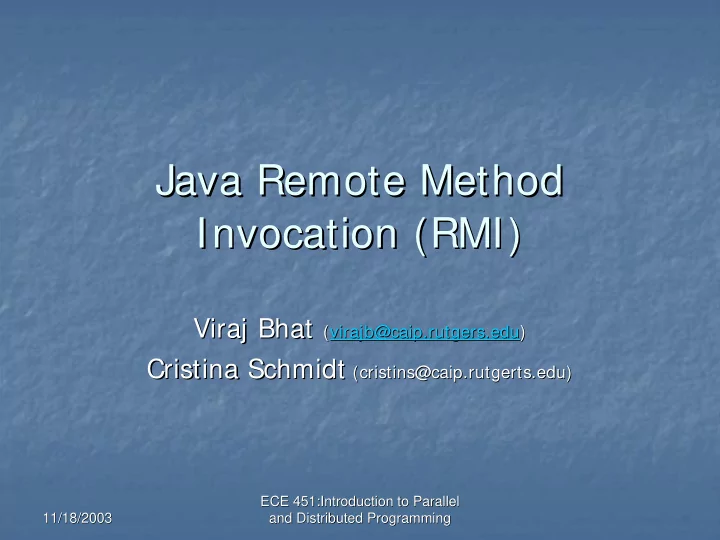 Java Remote Method Invocation (RMI)

Viraj Bhat (virajb@caip.rutgers.edu)
Cristina Schmidt (cristins@caip.rutgerts.edu)

11/18/2003

ECE 451:Introduction to Parallel and Distributed Programming